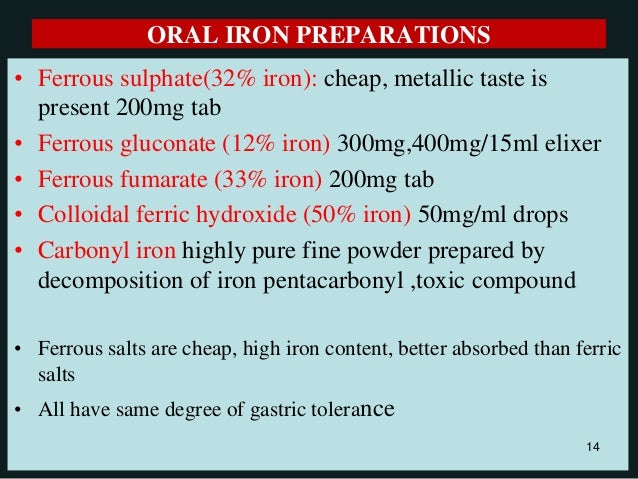 ORAL IRON PREPARATIONS

• Ferrous sulphate(32% iron): cheap, metallic taste is present 200mg tab
• Ferrous gluconate (12% iron) 300mg,400mg/15ml elixer
• Ferrous fumarate (33% iron) 200mg tab
• Colloidal ferric hydroxide (50% iron) 50mg/ml drops
• Carbonyl iron highly pure fine powder prepared by decomposition of iron pentacarbonyl ,toxic compound

• Ferrous salts are cheap, high iron content, better absorbed than ferric salts
• All have same degree of gastric tolerance

14